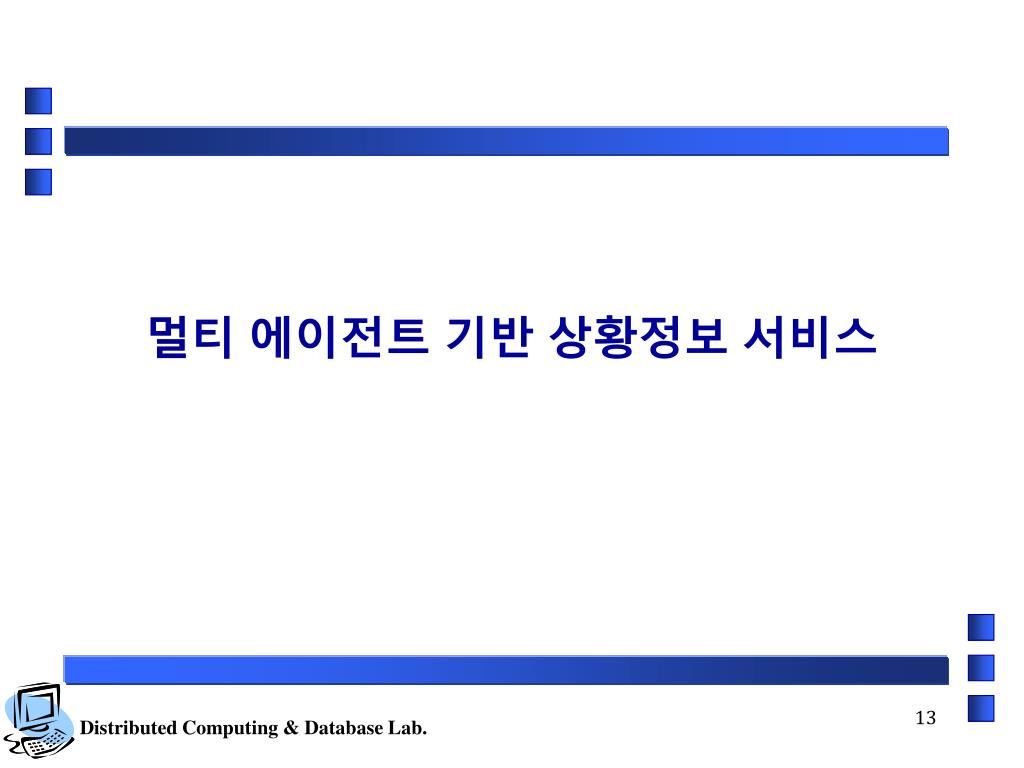 멀티 에이전트 기반 상황정보 서비스

Distributed Computing & Database Lab.

13